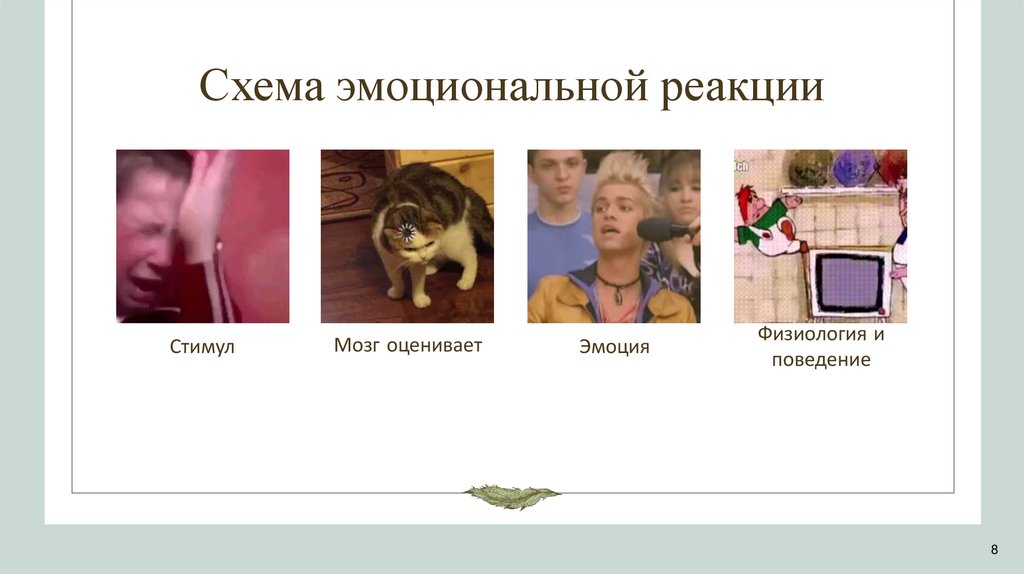 Схема эмоциональной реакции

Стимул

Мозг оценивает

Эмоция

Физиология и поведение

8